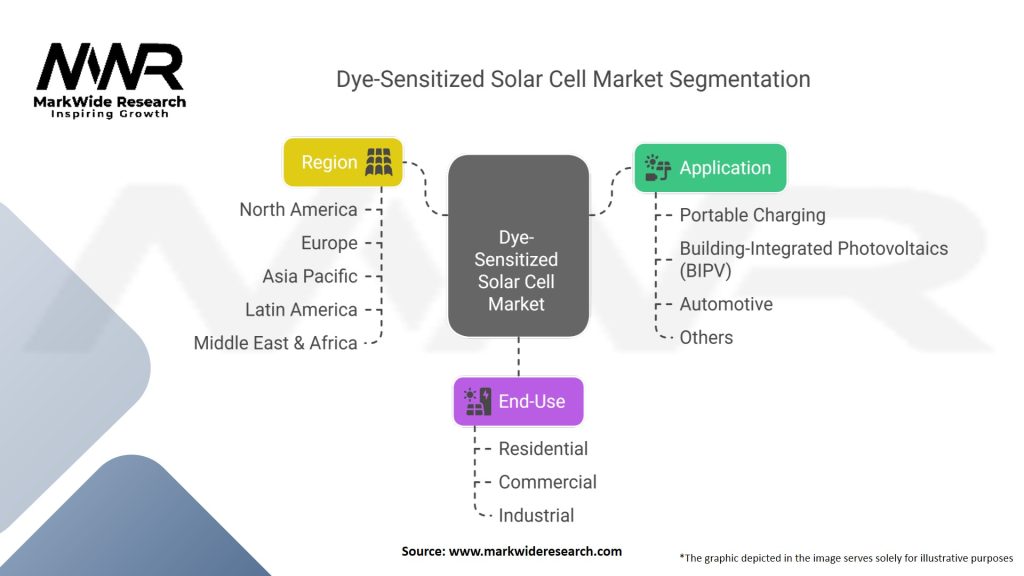 MWR
MarkWide Research
Inspiring Growth

Dye-Sensitized Solar Cell Market Segmentation

Region
North America
Europe
Asia Pacific
Latin America
Middle East & Africa

Dye-Sensitized Solar Cell Market

Application
Portable Charging
Building-Integrated Photovoltaics (BIPV)
Automotive
Others

End-Use
Residential
Commercial
Industrial

Source: www.markwideresearch.com

*The graphic depicted in the image serves solely for illustrative purposes